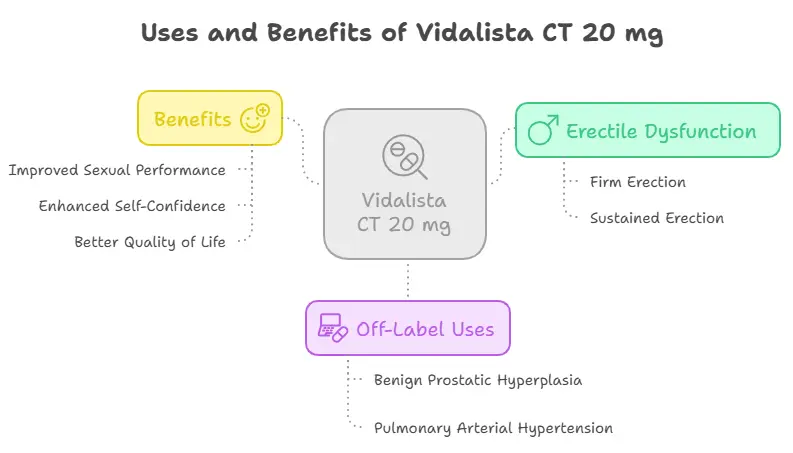 Uses and Benefits of Vidalista CT 20 mg

Benefits

Improved Sexual Performance

Enhanced Self-Confidence

Better Quality of Life

Vidalista CT 20 mg

Erectile Dysfunction

Firm Erection

Sustained Erection

Off-Label Uses

Benign Prostatic Hyperplasia

Pulmonary Arterial Hypertension